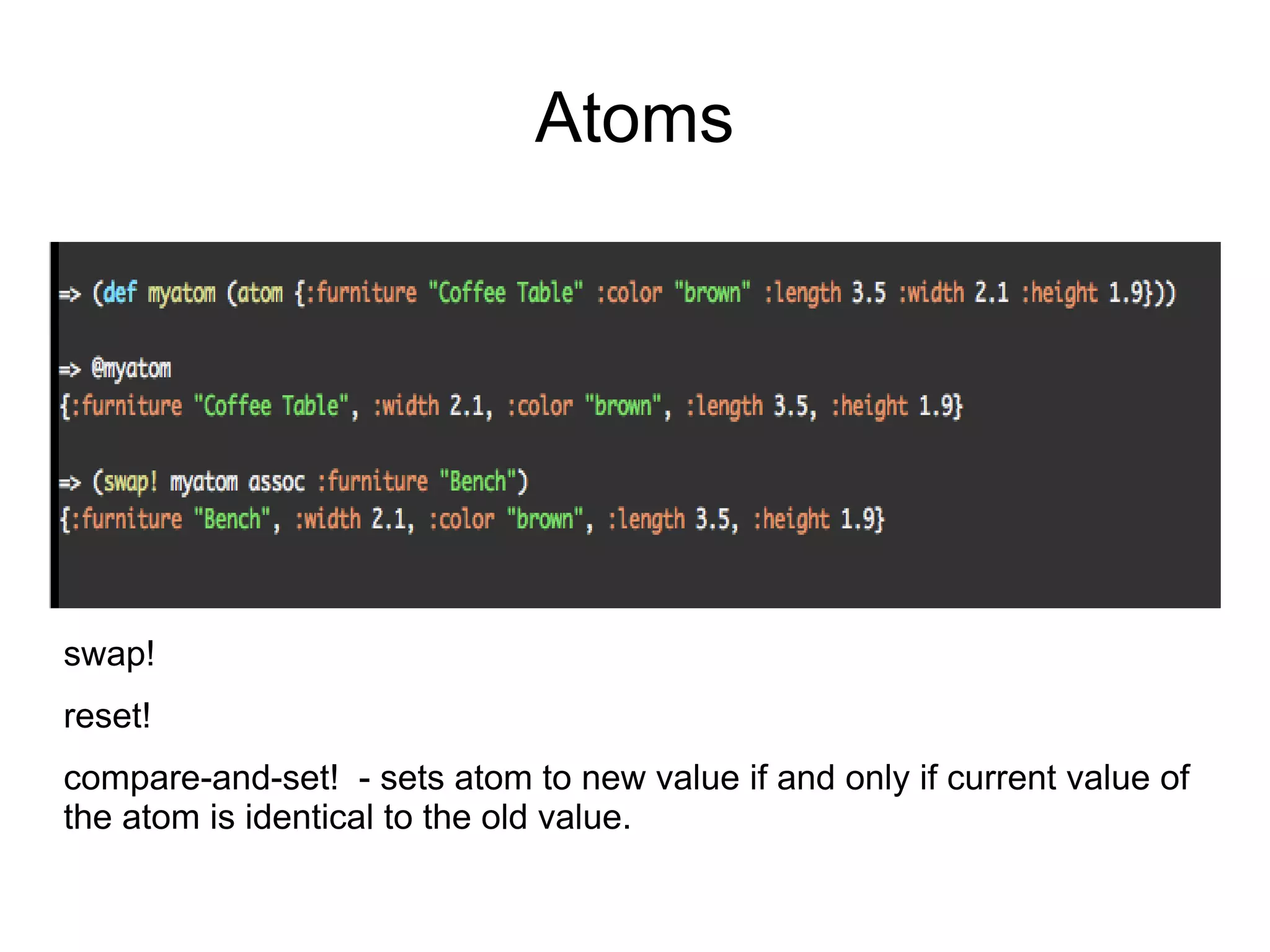 Atoms

=> (def myatom (atom {:furniture "Coffee Table" :color "brown" :length 3.5 :width 2.1 :height 1.9}))

=> @myatom
{:furniture "Coffee Table", :width 2.1, :color "brown", :length 3.5, :height 1.9}

=> (swap! myatom assoc :furniture "Bench")
{:furniture "Bench", :width 2.1, :color "brown", :length 3.5, :height 1.9}

swap!

reset!

compare-and-set! - sets atom to new value if and only if current value of the atom is identical to the old value.